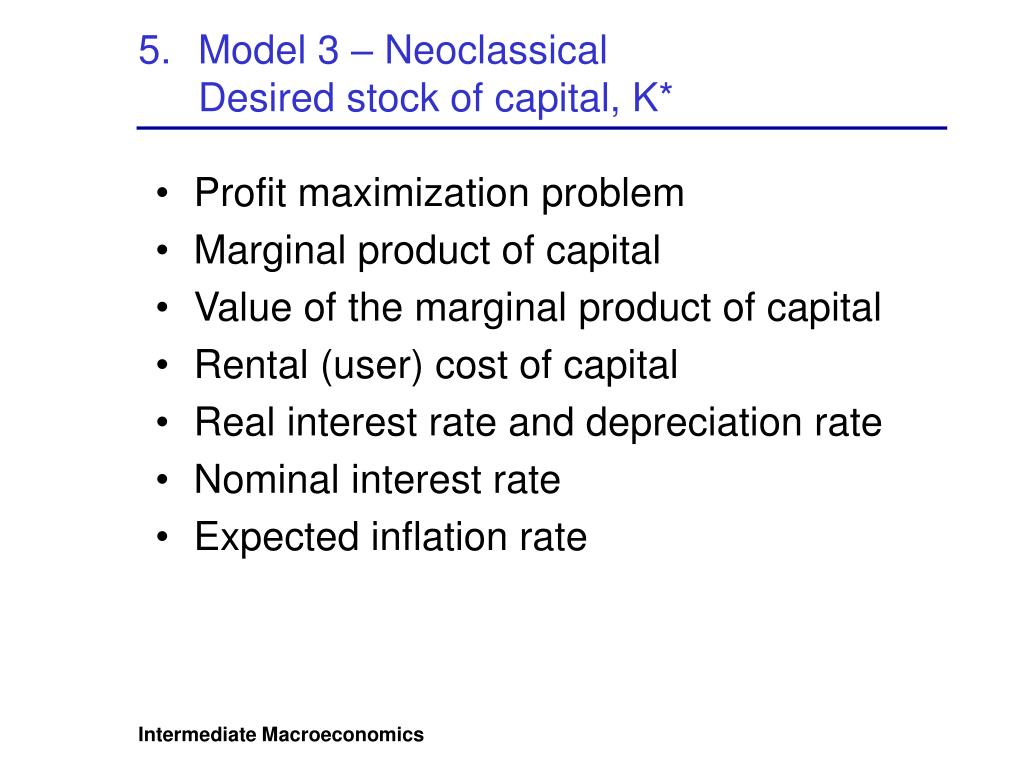 5. Model 3 – Neoclassical
Desired stock of capital, K*

• Profit maximization problem
• Marginal product of capital
• Value of the marginal product of capital
• Rental (user) cost of capital
• Real interest rate and depreciation rate
• Nominal interest rate
• Expected inflation rate

Intermediate Macroeconomics